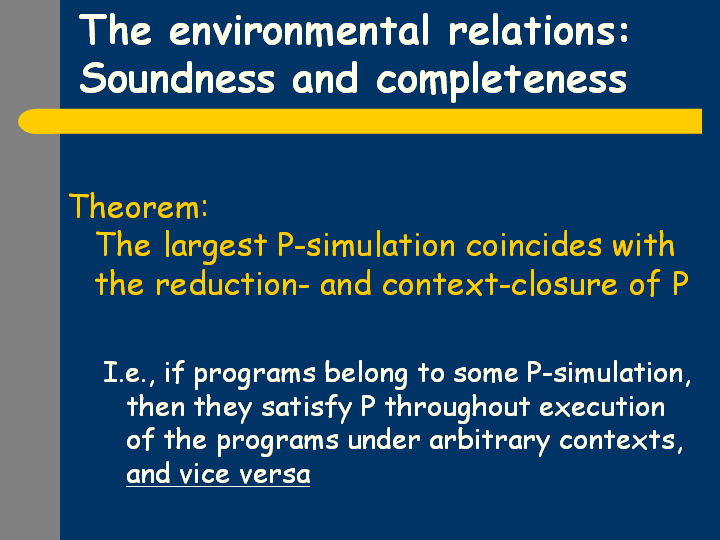 The environmental relations: Soundness and completeness

Theorem:
The largest P-simulation coincides with the reduction- and context-closure of P

I.e., if programs belong to some P-simulation, then they satisfy P throughout execution of the programs under arbitrary contexts, and vice versa